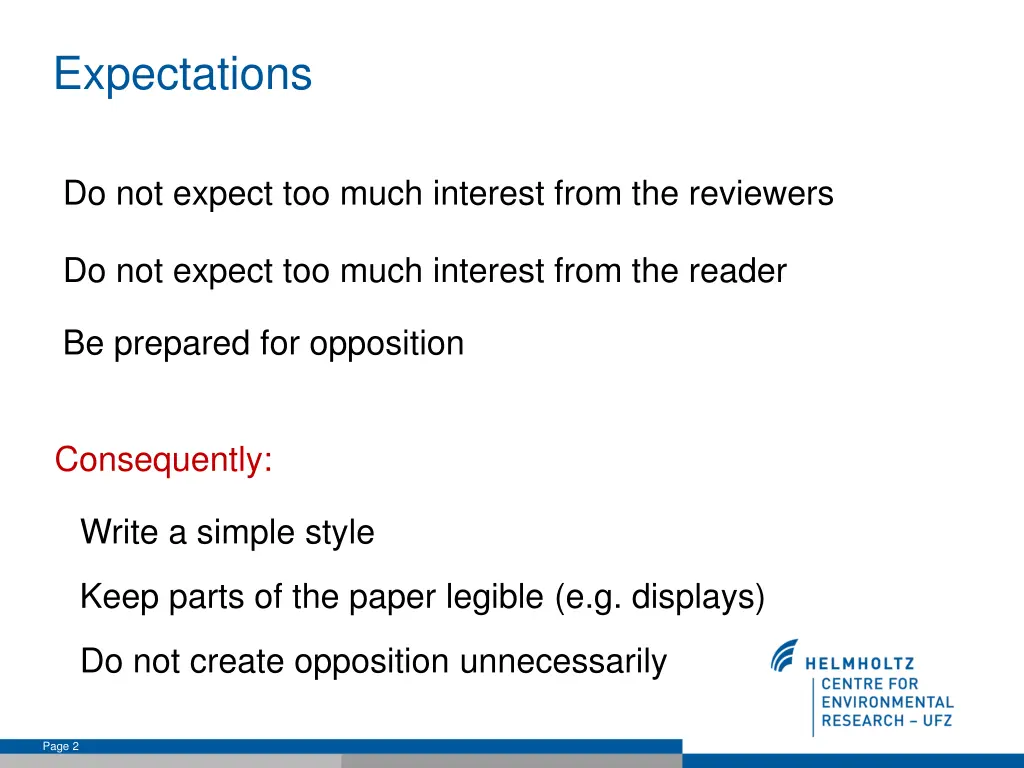 Expectations

Do not expect too much interest from the reviewers

Do not expect too much interest from the reader

Be prepared for opposition

Consequently:

Write a simple style

Keep parts of the paper legible (e.g. displays)

Do not create opposition unnecessarily

HELMHOLTZ
CENTRE FOR
ENVIRONMENTAL
RESEARCH – UFZ

Page 2